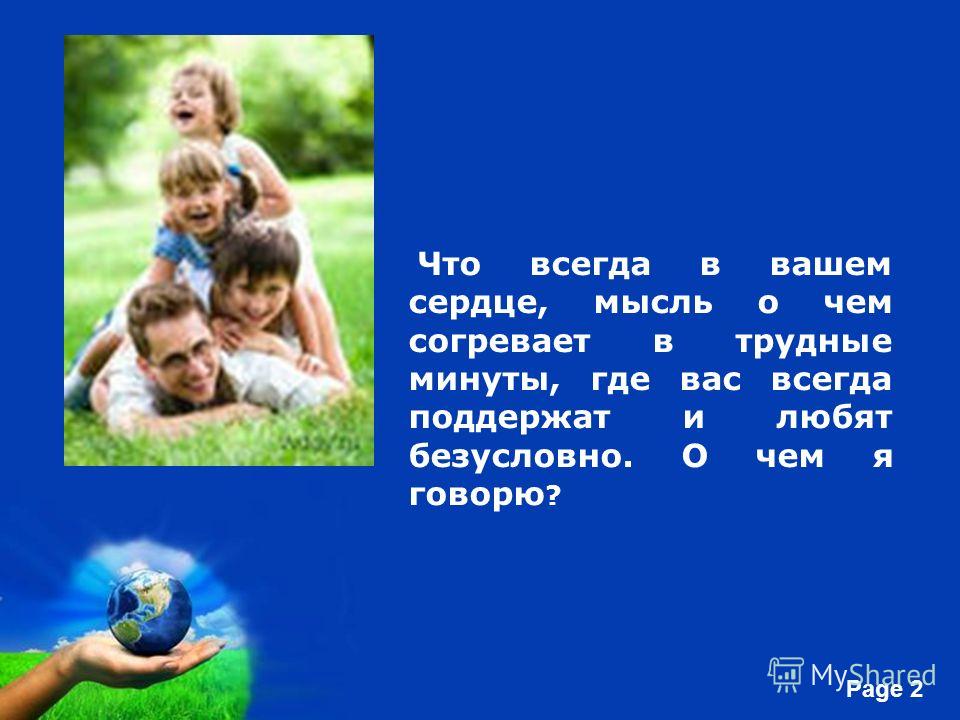 Что всегда в вашем сердце, мысль о чем согревает в трудные минуты, где вас всегда поддержат и любят безусловно. О чем я говорю?

MyShared

Page 2